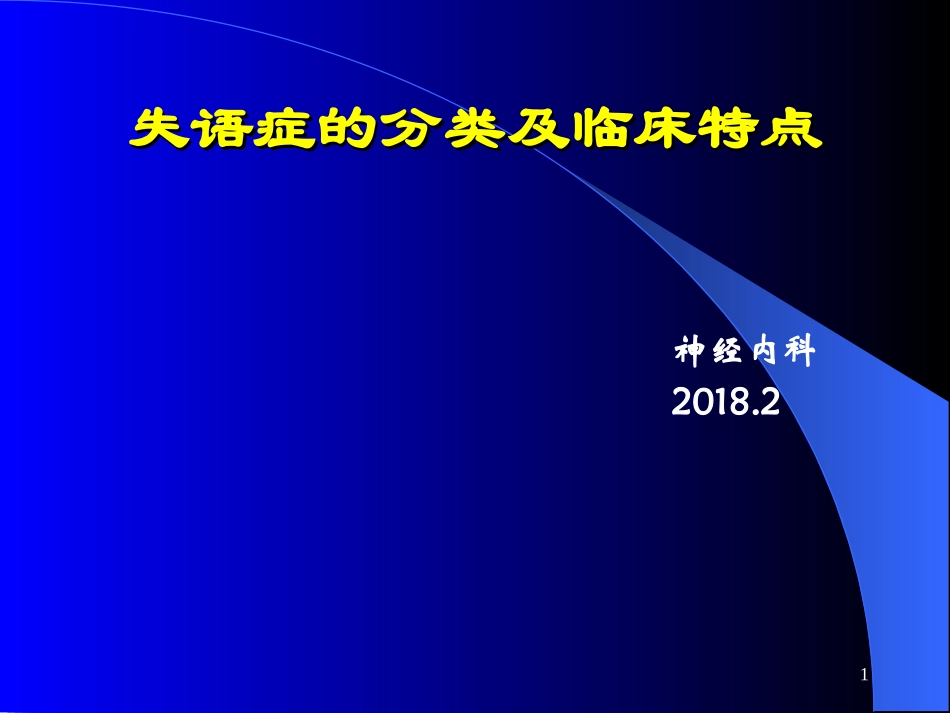 失语症的分类及临床特点

神经内科
2018.2

1